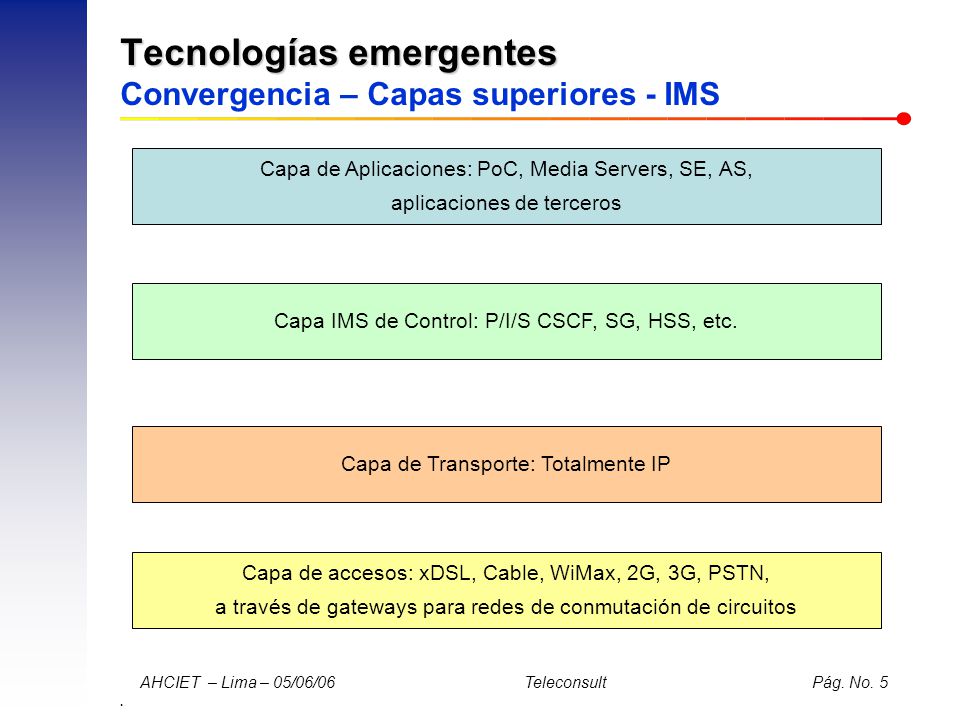 Tecnologías emergentes
Convergencia – Capas superiores - IMS

Capa de Aplicaciones: PoC, Media Servers, SE, AS, aplicaciones de terceros

Capa IMS de Control: P/I/S CSCF, SG, HSS, etc.

Capa de Transporte: Totalmente IP

Capa de accesos: xDSL, Cable, WiMax, 2G, 3G, PSTN, a través de gateways para redes de conmutación de circuitos

AHCIET – Lima – 05/06/06
Teleconsult
Pág. No. 5